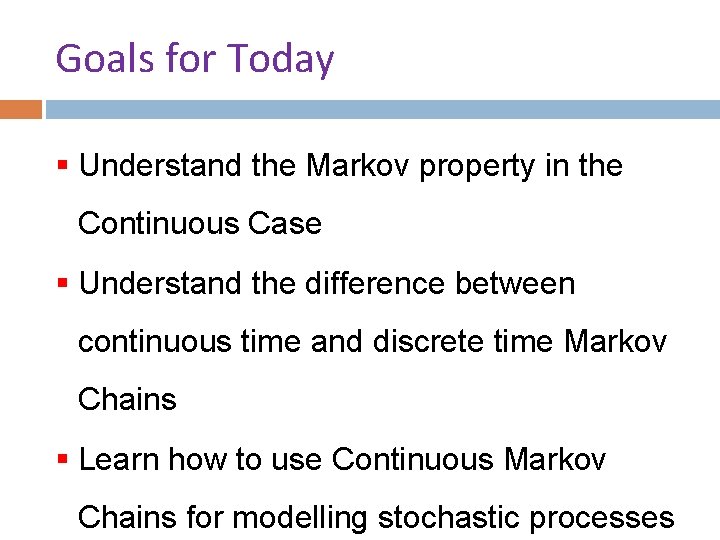 Goals for Today

▪ Understand the Markov property in the Continuous Case

▪ Understand the difference between continuous time and discrete time Markov Chains

▪ Learn how to use Continuous Markov Chains for modelling stochastic processes